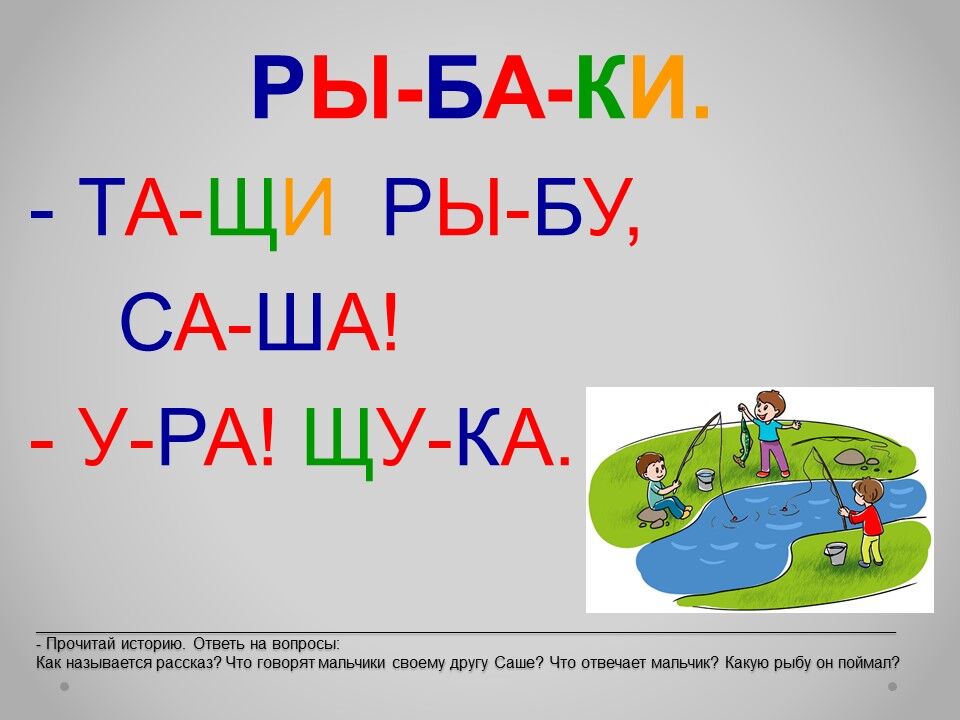 РЫ-БА-КИ.

- ТА-ЩИ РЫ-БУ,

СА-ША!

- У-РА! ЩУ-КА.

- Прочитай историю. Ответь на вопросы:
Как называется рассказ? Что говорят мальчики своему другу Саше? Что отвечает мальчик? Какую рыбу он поймал?